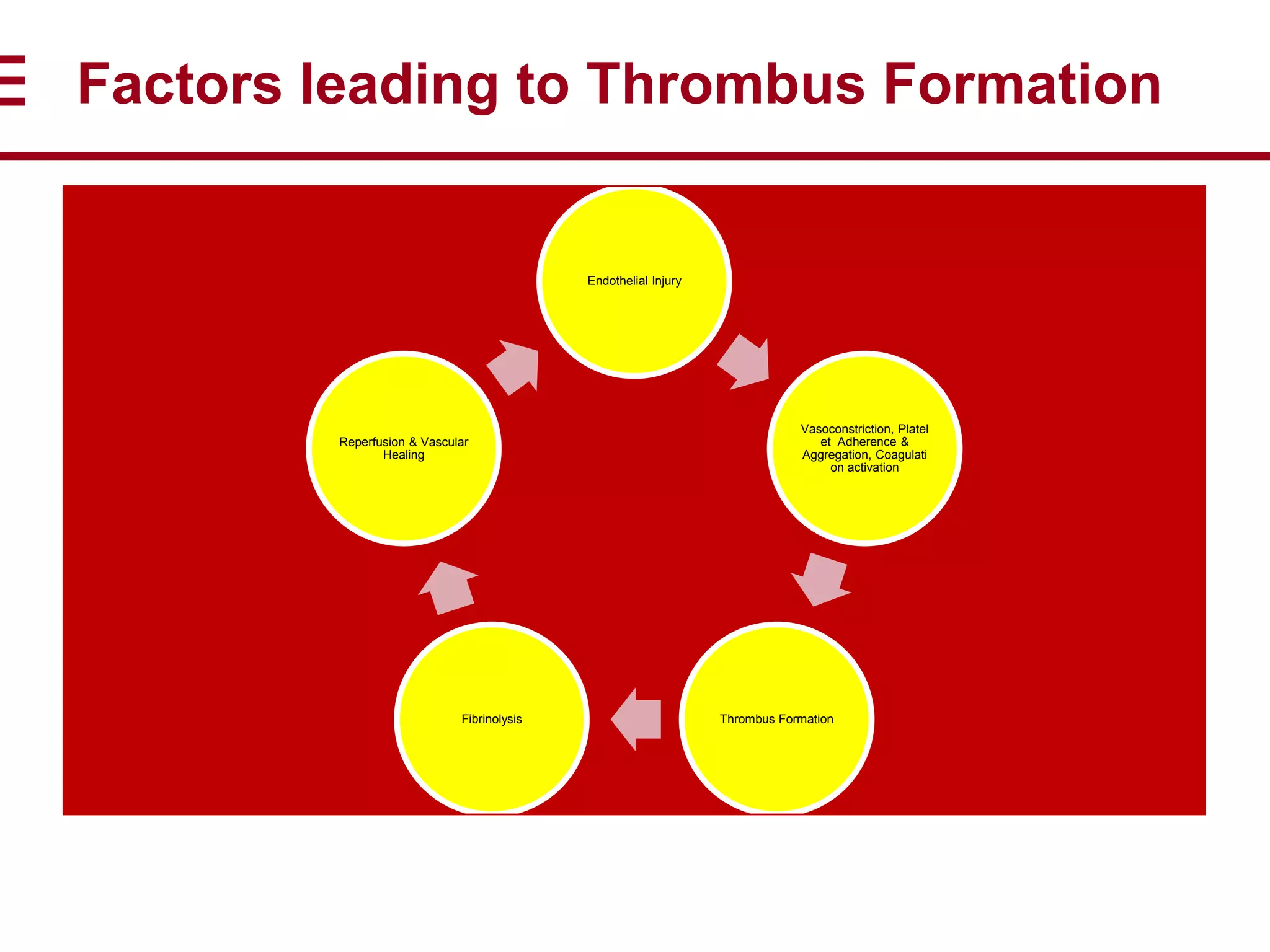 Factors leading to Thrombus Formation

Endothelial Injury

Vasoconstriction, Platelet Adherence & Aggregation, Coagulation activation

Thrombus Formation

Fibrinolysis

Reperfusion & Vascular Healing